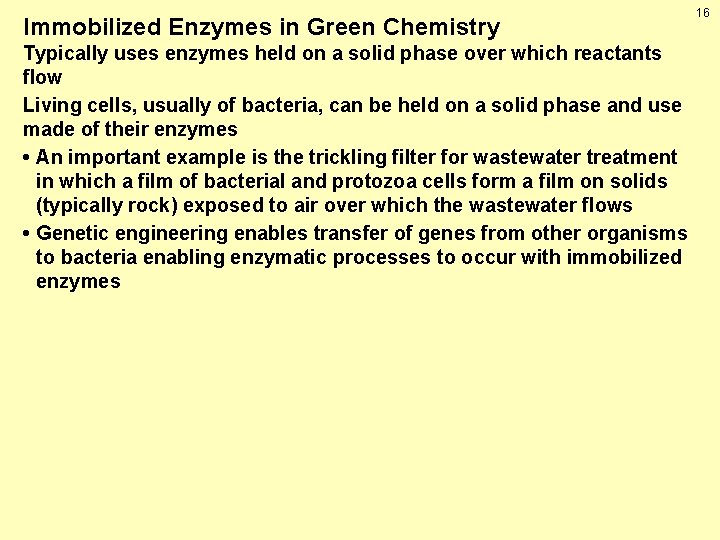 16

Immobilized Enzymes in Green Chemistry

Typically uses enzymes held on a solid phase over which reactants flow

Living cells, usually of bacteria, can be held on a solid phase and use made of their enzymes

• An important example is the trickling filter for wastewater treatment in which a film of bacterial and protozoa cells form a film on solids (typically rock) exposed to air over which the wastewater flows

• Genetic engineering enables transfer of genes from other organisms to bacteria enabling enzymatic processes to occur with immobilized enzymes